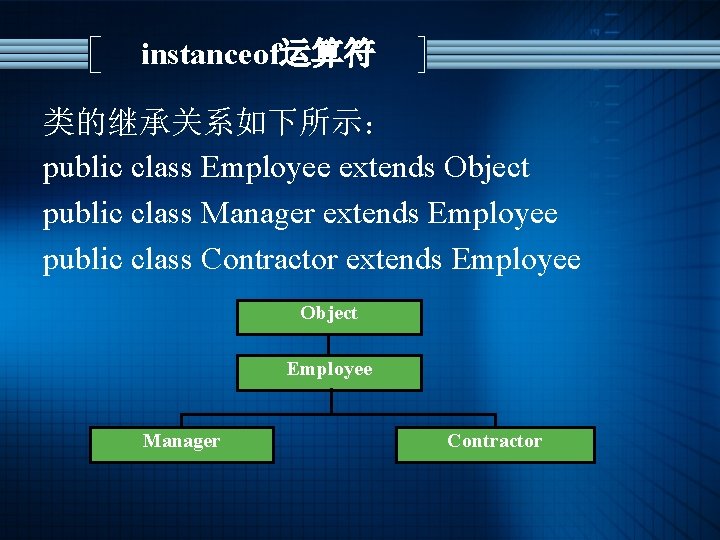 instanceof运算符

类的继承关系如下所示：
public class Employee extends Object
public class Manager extends Employee
public class Contractor extends Employee

Object
Employee
Manager
Contractor